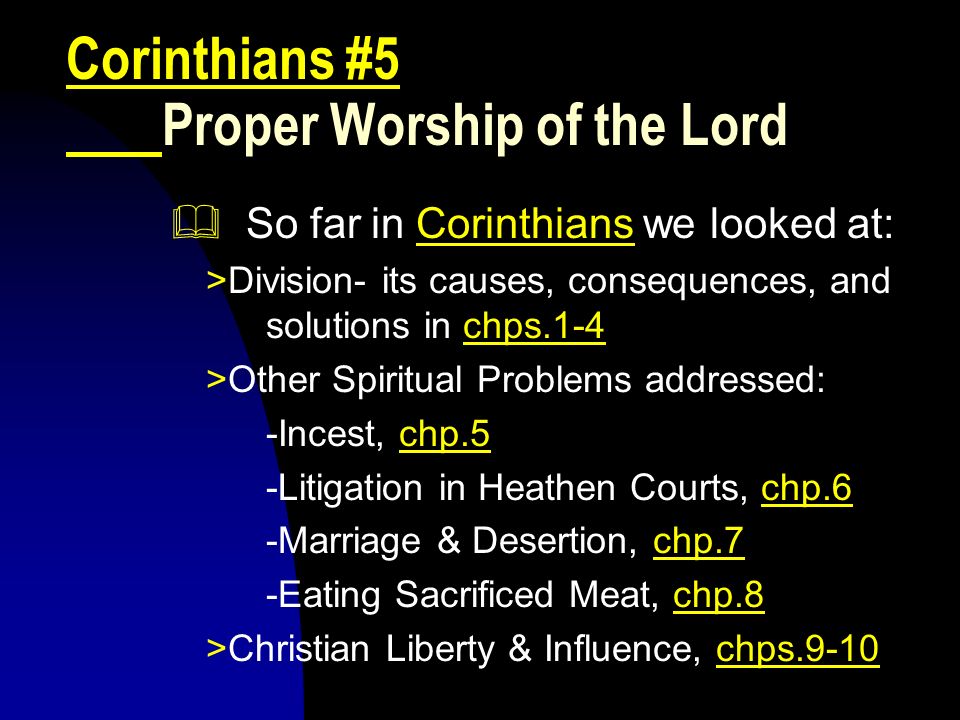 Corinthians #5
Proper Worship of the Lord

So far in Corinthians we looked at:

>Division- its causes, consequences, and solutions in chps.1-4

>Other Spiritual Problems addressed:

-Incest, chp.5

-Litigation in Heathen Courts, chp.6

-Marriage & Desertion, chp.7

-Eating Sacrificed Meat, chp.8

>Christian Liberty & Influence, chps.9-10